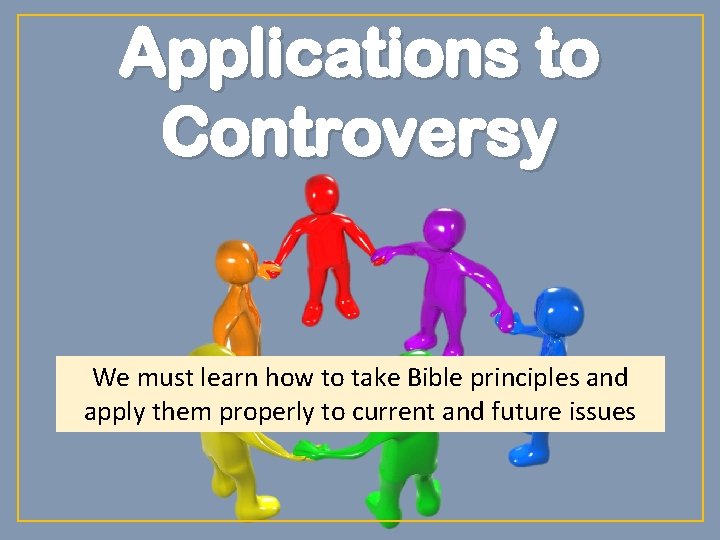 Applications to Controversy

We must learn how to take Bible principles and apply them properly to current and future issues